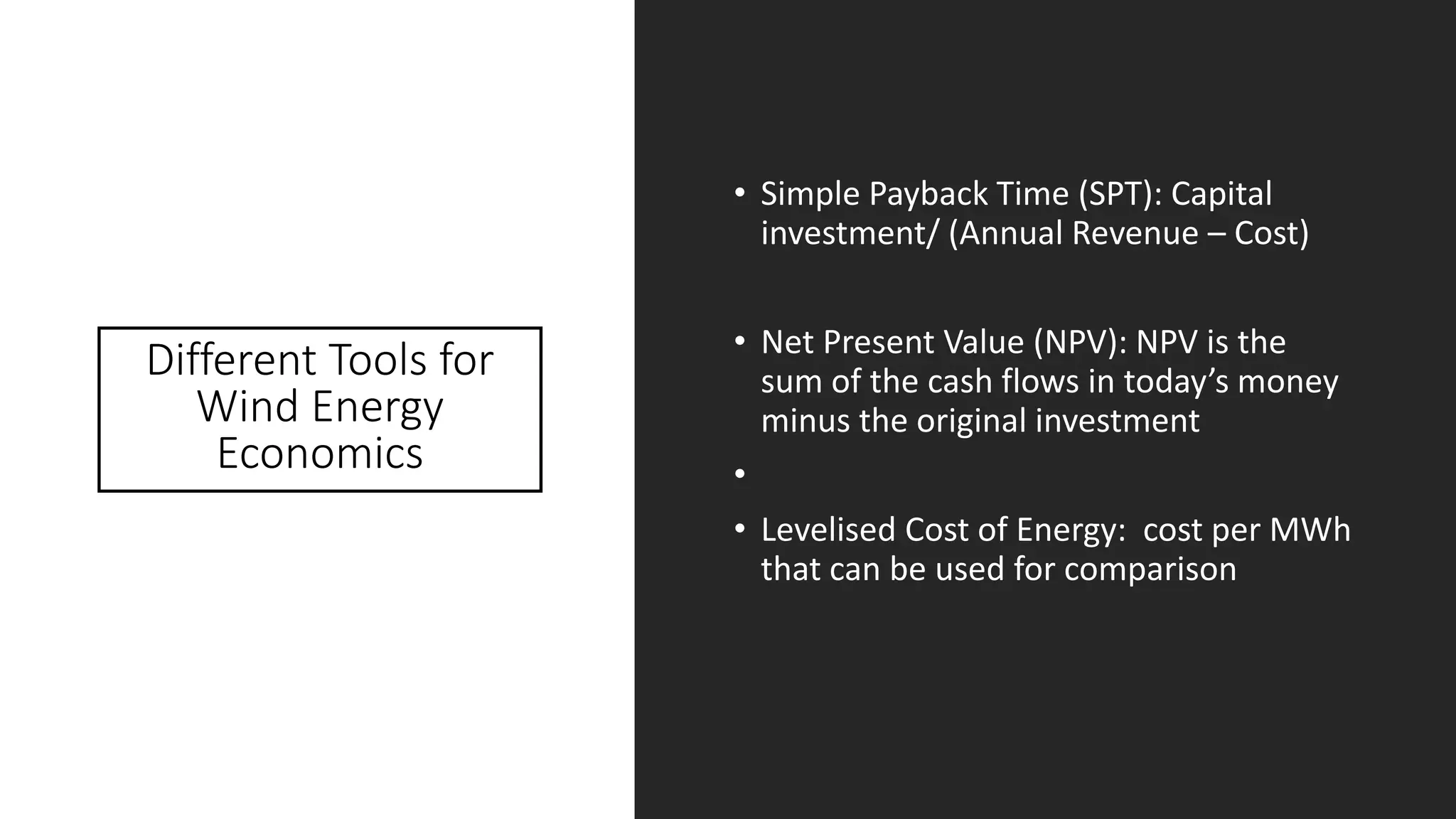 Different Tools for Wind Energy Economics

• Simple Payback Time (SPT): Capital investment/ (Annual Revenue – Cost)

• Net Present Value (NPV): NPV is the sum of the cash flows in today's money minus the original investment

•

• Levelised Cost of Energy:  cost per MWh that can be used for comparison